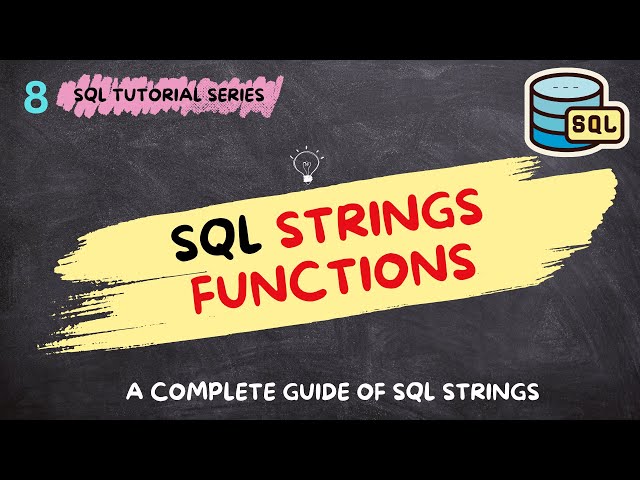 8 SQL TUTORIAL SERIES

SQL

SQL STRINGS FUNCTIONS

A COMPLETE GUIDE OF SQL STRINGS